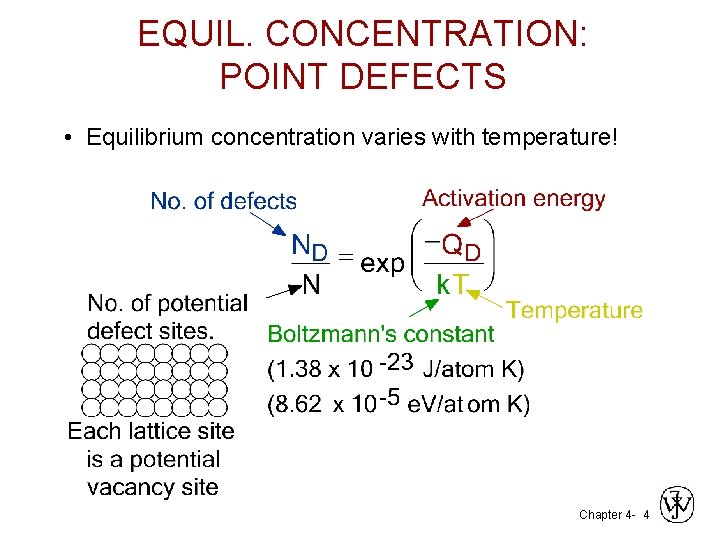 EQUIL. CONCENTRATION: POINT DEFECTS

• Equilibrium concentration varies with temperature!

No. of defects

Activation energy

$\frac{N_D}{N} = \exp\left(\frac{-Q_D}{kT}\right)$

No. of potential defect sites.

Temperature

Boltzmann's constant

($1.38 \times 10^{-23}$ J/atom K)

($8.62 \times 10^{-5}$ eV/atom K)

Each lattice site is a potential vacancy site

Chapter 4- 4